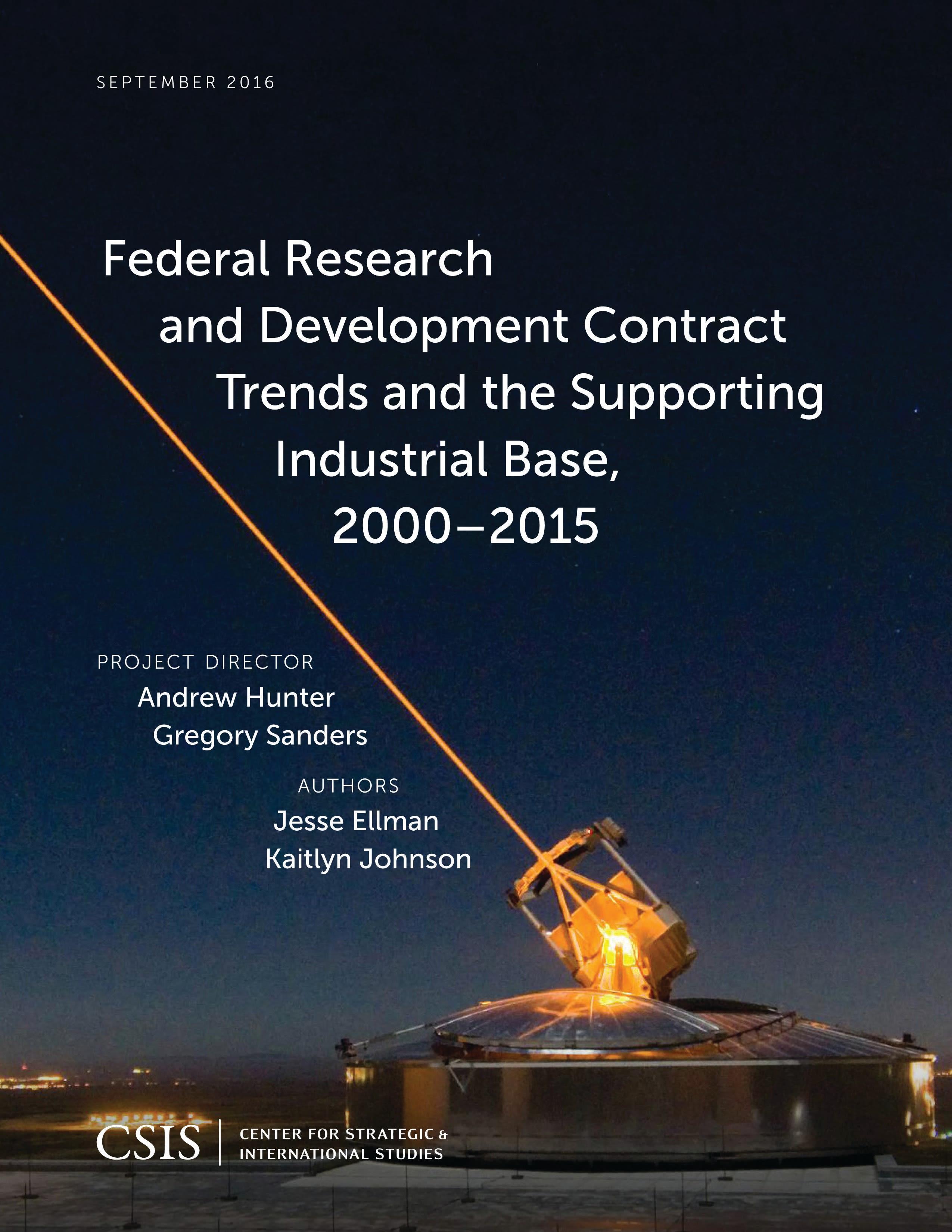 SEPTEMBER 2016

Federal Research and Development Contract Trends and the Supporting Industrial Base, 2000–2015

PROJECT DIRECTOR
Andrew Hunter
Gregory Sanders

AUTHORS
Jesse Ellman
Kaitlyn Johnson

CSIS | CENTER FOR STRATEGIC & INTERNATIONAL STUDIES